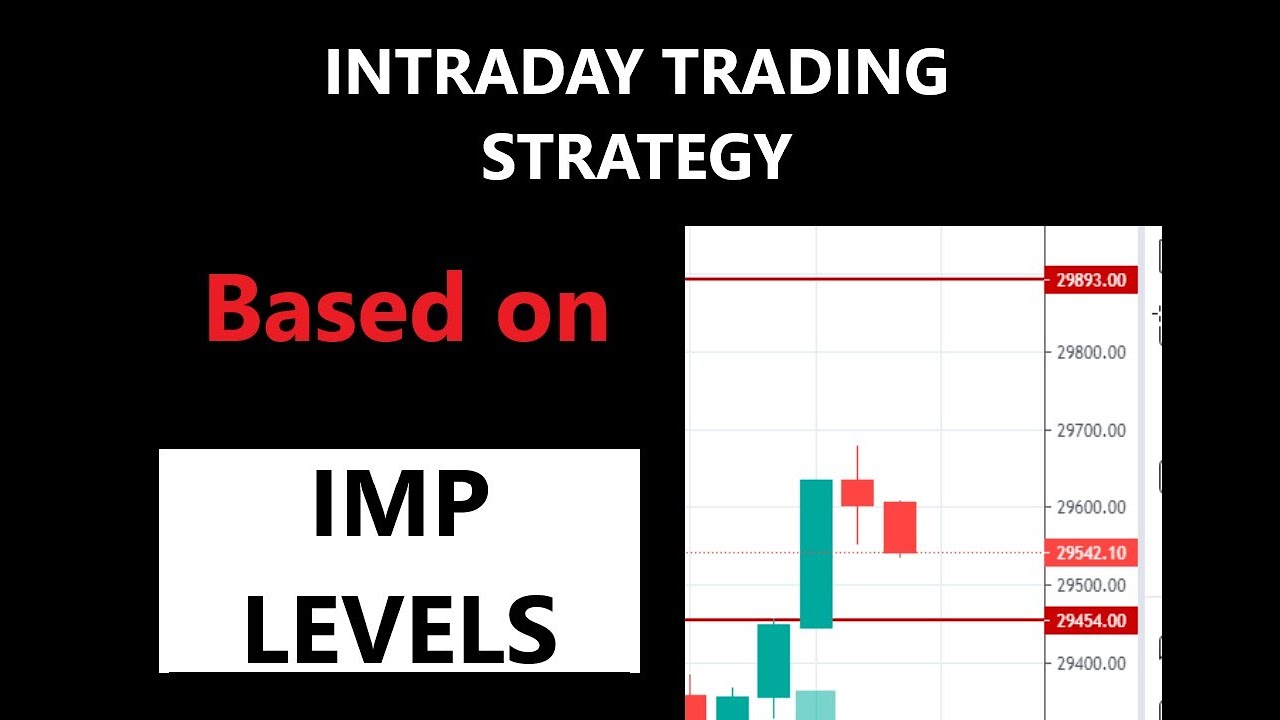 INTRADAY TRADING STRATEGY

Based on

IMP LEVELS

29893.00
29800.00
29700.00
29600.00
29542.10
29500.00
29454.00
29400.00